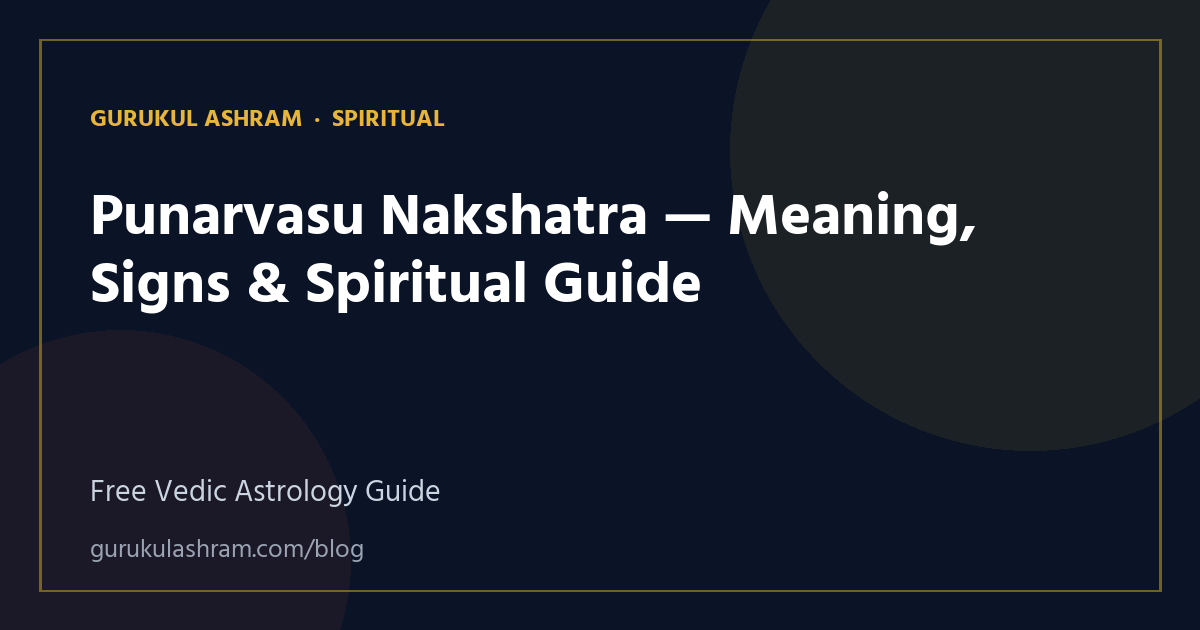 GURUKUL ASHRAM · SPIRITUAL

Punarvasu Nakshatra — Meaning, Signs & Spiritual Guide

Free Vedic Astrology Guide

gurukulashram.com/blog